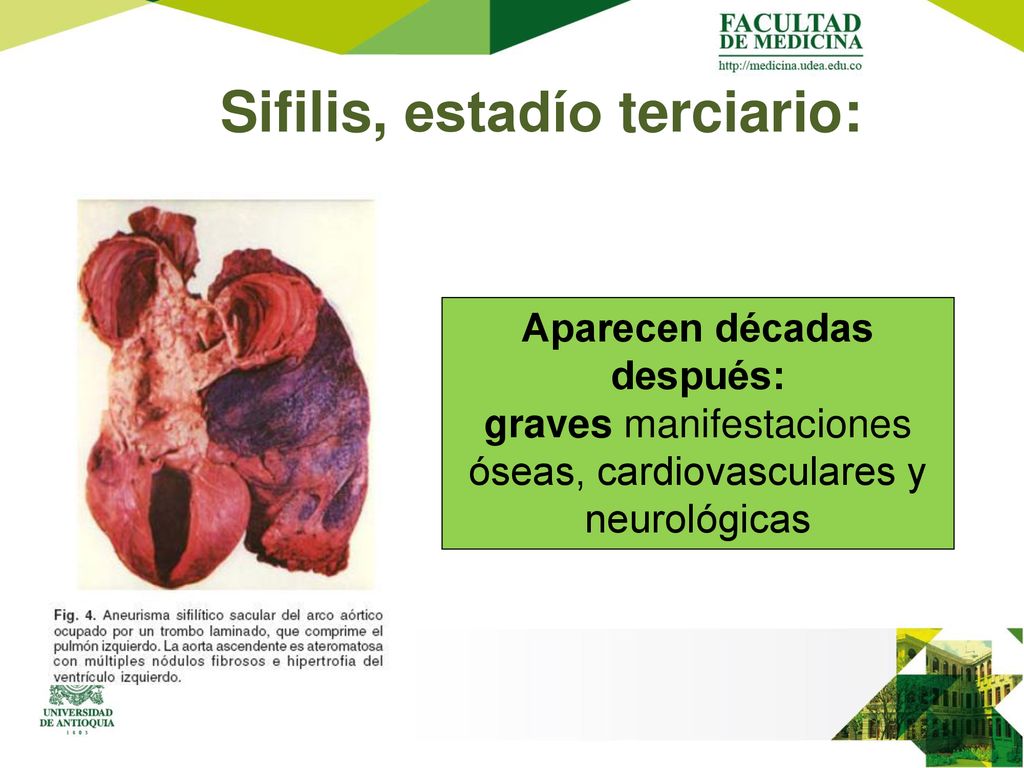 FACULTAD DE MEDICINA
http://medicina.udea.edu.co

Sifilis, estadío terciario:

Aparecen décadas después:
graves manifestaciones óseas, cardiovasculares y neurológicas

Fig. 4. Aneurisma sifilítico sacular del arco aórtico ocupado por un trombo laminado, que comprime el pulmón izquierdo. La aorta ascendente es ateromatosa con múltiples nódulos fibrosos e hipertrofia del ventrículo izquierdo.

UNIVERSIDAD DE ANTIOQUIA
1803